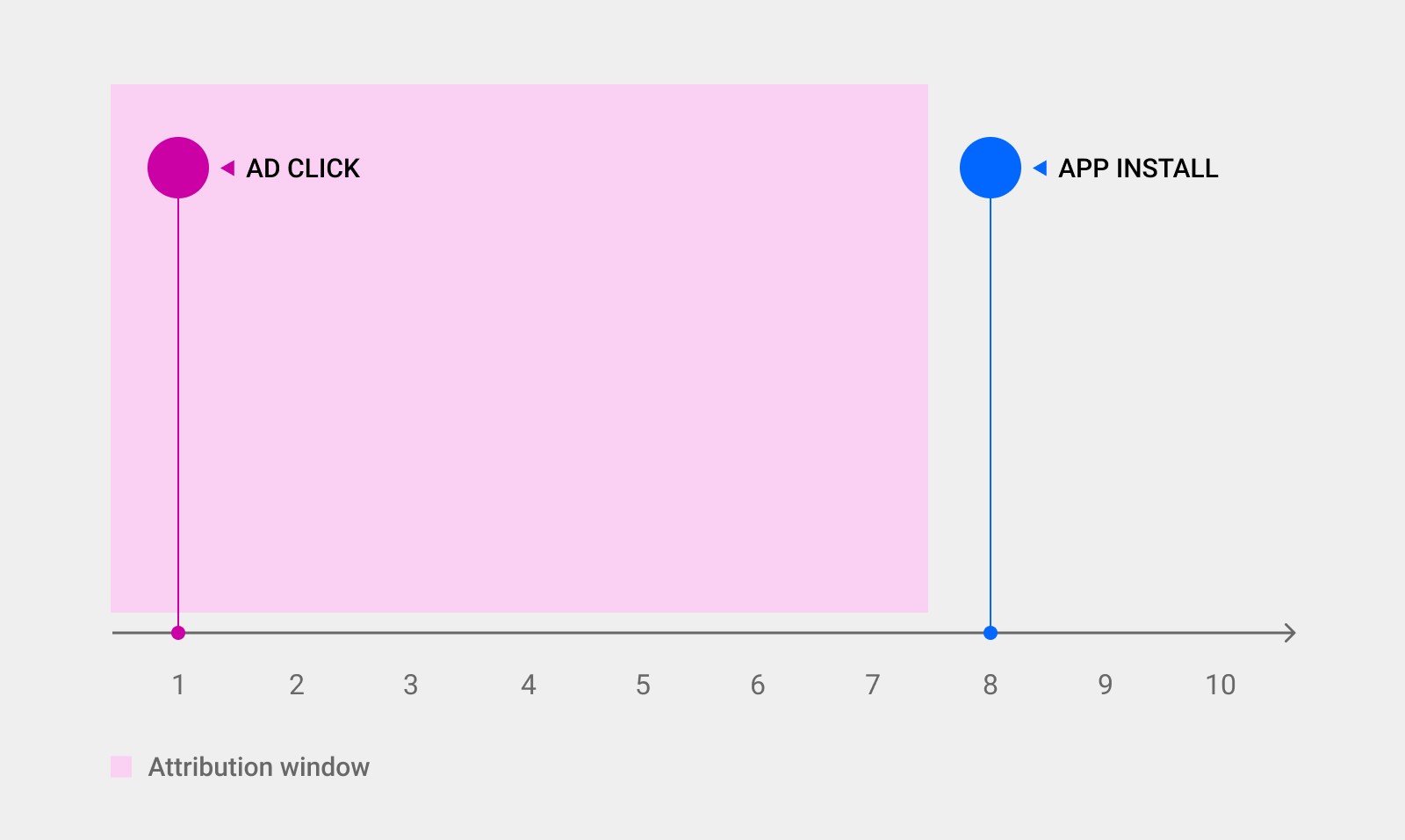 AD CLICK

APP INSTALL

1 2 3 4 5 6 7 8 9 10

Attribution window